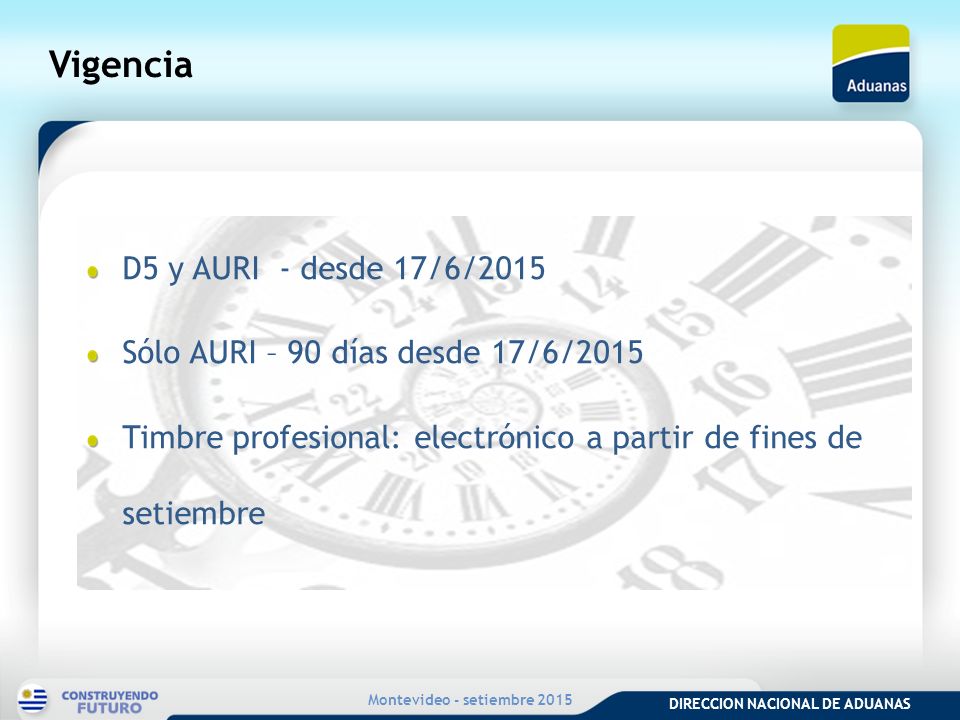 Vigencia

Aduanas

D5 y AURI - desde 17/6/2015

Sólo AURI – 90 días desde 17/6/2015

Timbre profesional: electrónico a partir de fines de setiembre

CONSTRUYENDO FUTURO

Montevideo - setiembre 2015

DIRECCION NACIONAL DE ADUANAS